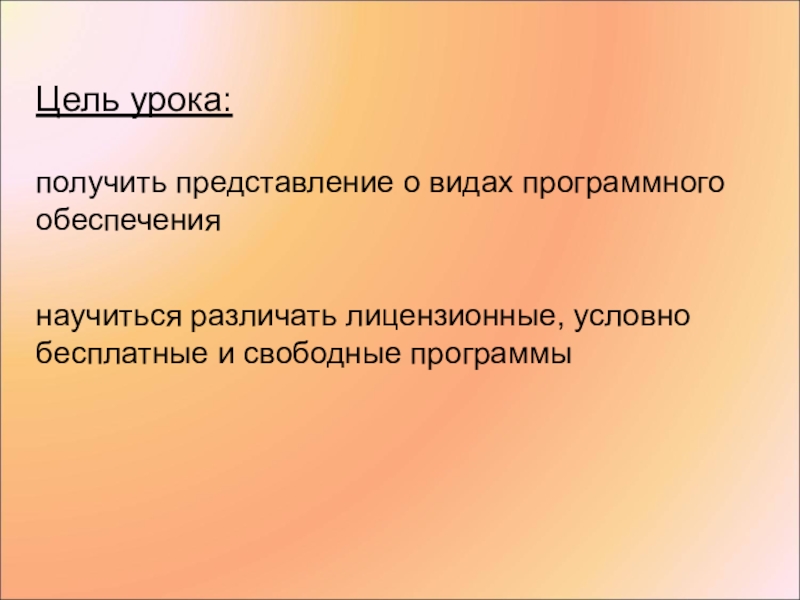 Цель урока:

получить представление о видах программного обеспечения

научиться различать лицензионные, условно бесплатные и свободные программы